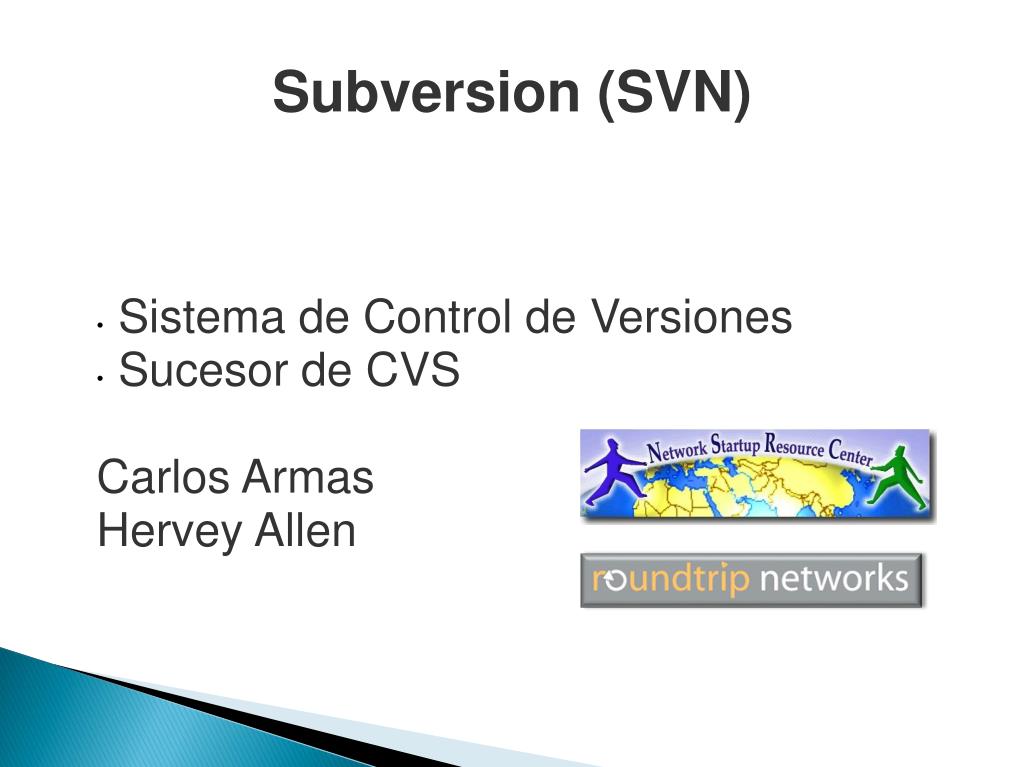 Subversion (SVN)

• Sistema de Control de Versiones
• Sucesor de CVS

Carlos Armas
Hervey Allen

Network Startup Resource Center

roundtrip networks